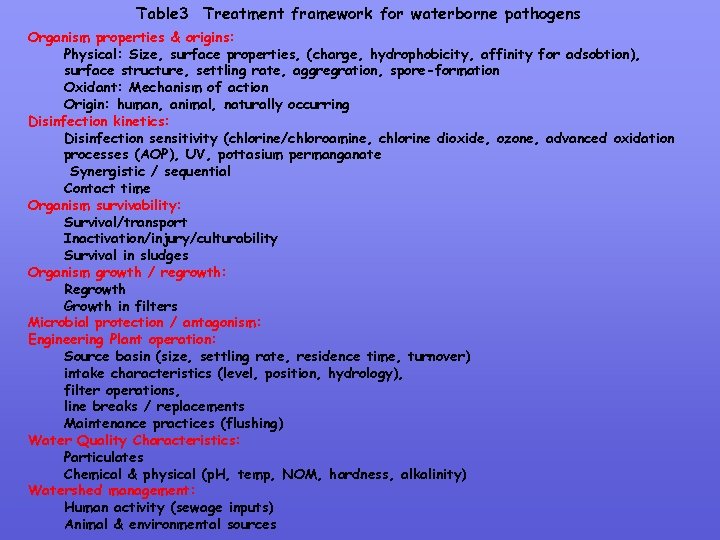 Table3 Treatment framework for waterborne pathogens

Organism properties & origins:
Physical: Size, surface properties, (charge, hydrophobicity, affinity for adsobtion), surface structure, settling rate, aggregration, spore-formation
Oxidant: Mechanism of action
Origin: human, animal, naturally occurring

Disinfection kinetics:
Disinfection sensitivity (chlorine/chloroamine, chlorine dioxide, ozone, advanced oxidation processes (AOP), UV, pottasium permanganate
Synergistic / sequential
Contact time

Organism survivability:
Survival/transport
Inactivation/injury/culturability
Survival in sludges

Organism growth / regrowth:
Regrowth
Growth in filters

Microbial protection / antagonism:

Engineering Plant operation:
Source basin (size, settling rate, residence time, turnover)
intake characteristics (level, position, hydrology),
filter operations,
line breaks / replacements
Maintenance practices (flushing)

Water Quality Characteristics:
Particulates
Chemical & physical (pH, temp, NOM, hardness, alkalinity)

Watershed management:
Human activity (sewage inputs)
Animal & environmental sources